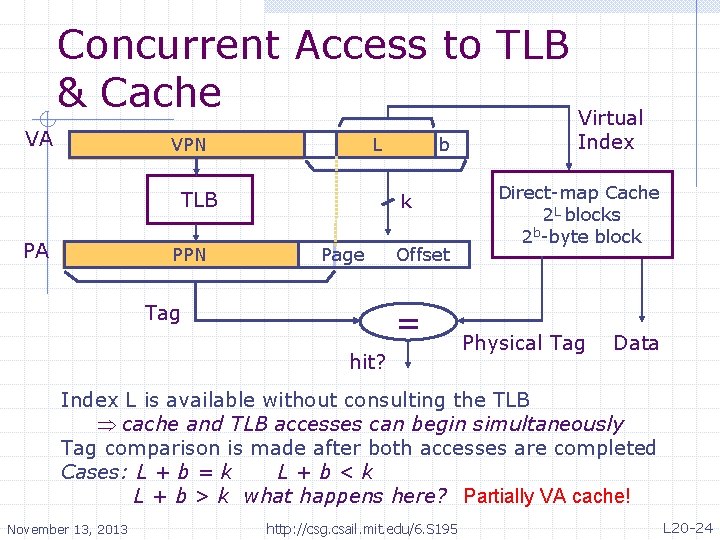 Concurrent Access to TLB & Cache

VA
VPN
L
b
Virtual Index
TLB
k
Direct-map Cache
$2^L$ blocks
$2^b$-byte block
PA
PPN
Page Offset
Tag
=
Physical Tag
Data
hit?

Index L is available without consulting the TLB
$\Rightarrow$ cache and TLB accesses can begin simultaneously
Tag comparison is made after both accesses are completed
Cases: $L + b = k$ $L + b < k$
$L + b > k$ what happens here? Partially VA cache!

November 13, 2013
http://csg.csail.mit.edu/6.S195
L20-24